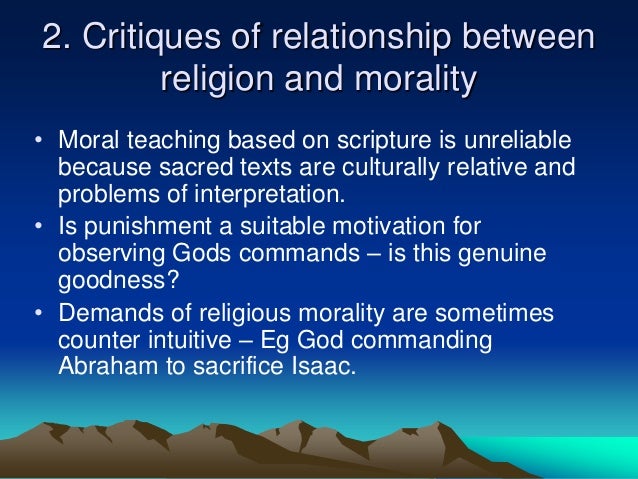 2. Critiques of relationship between religion and morality

• Moral teaching based on scripture is unreliable because sacred texts are culturally relative and problems of interpretation.
• Is punishment a suitable motivation for observing Gods commands – is this genuine goodness?
• Demands of religious morality are sometimes counter intuitive – Eg God commanding Abraham to sacrifice Isaac.